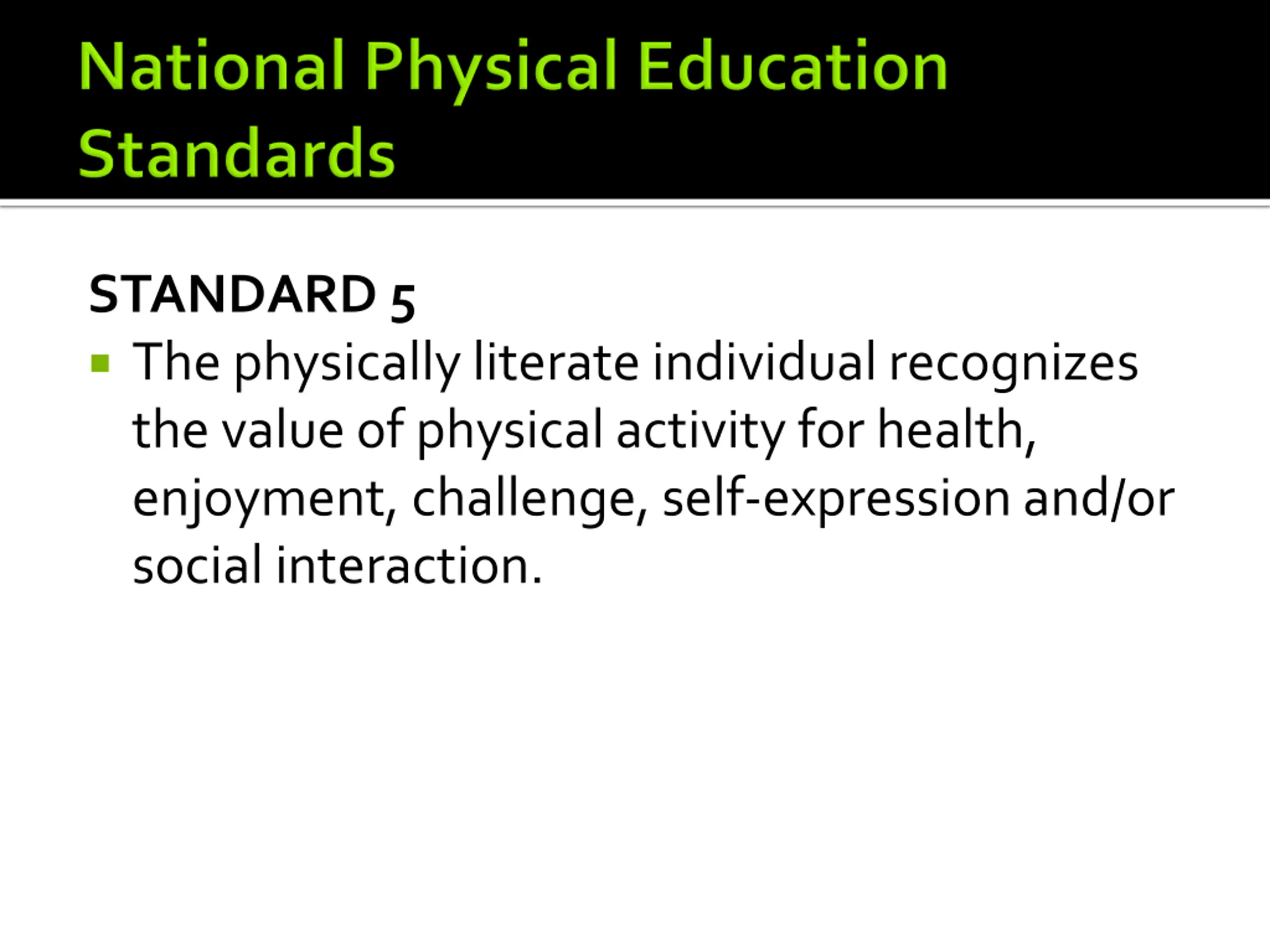 National Physical Education Standards

STANDARD 5

- The physically literate individual recognizes the value of physical activity for health, enjoyment, challenge, self-expression and/or social interaction.